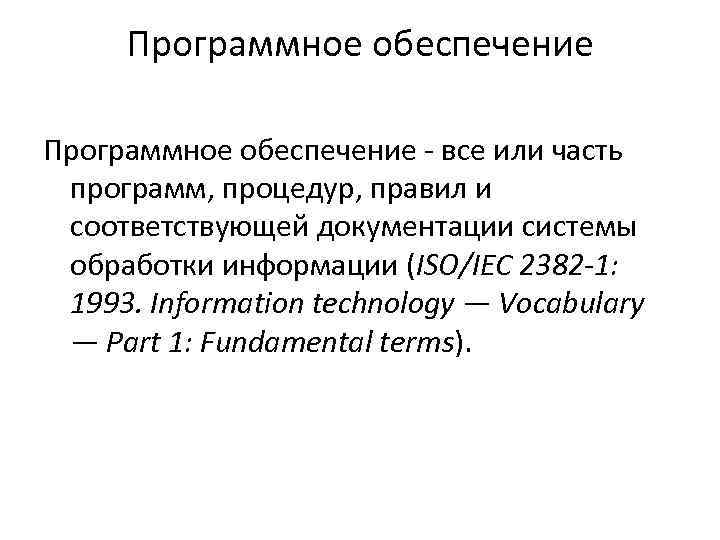 Программное обеспечение

Программное обеспечение - все или часть программ, процедур, правил и соответствующей документации системы обработки информации (ISO/IEC 2382-1: 1993. Information technology — Vocabulary — Part 1: Fundamental terms).